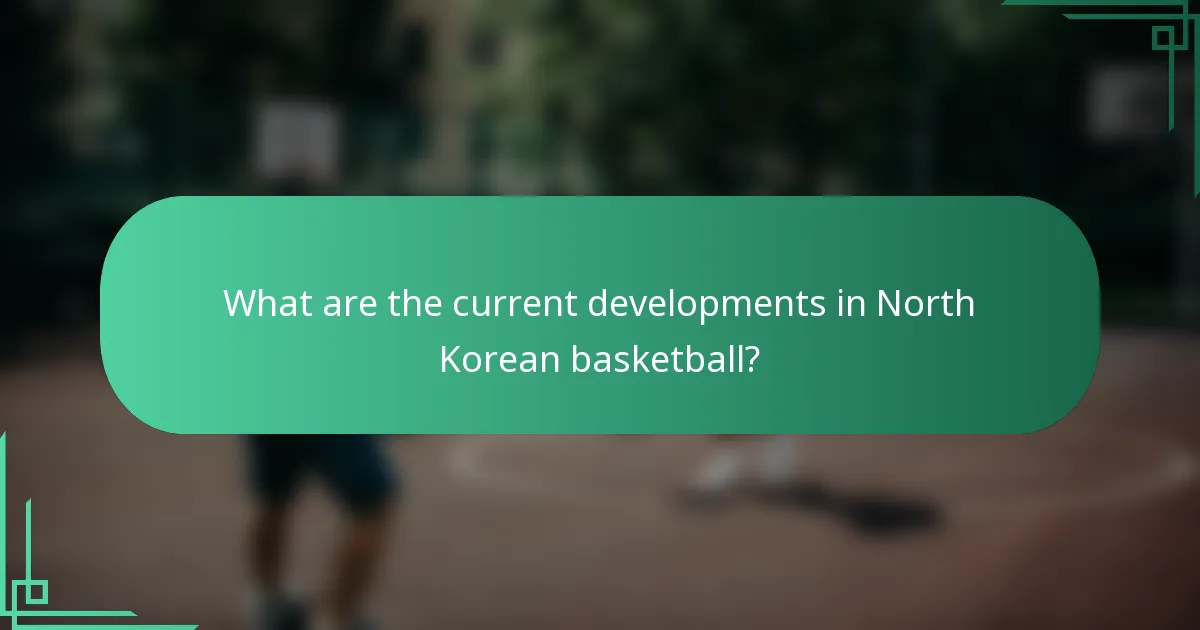 What are the current developments in North Korean basketball?